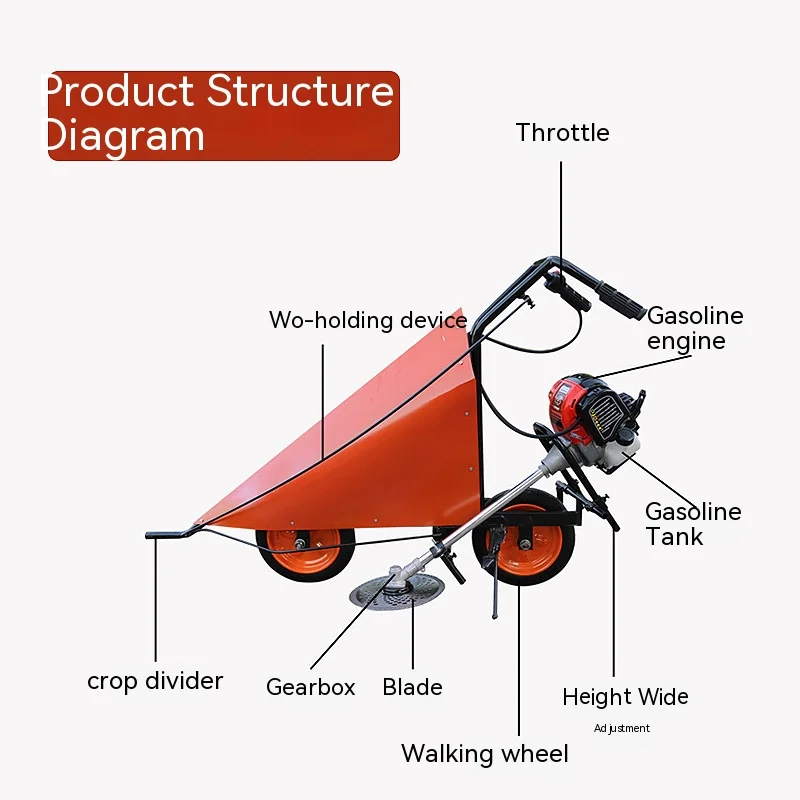 Product Structure Diagram

Throttle

Wo-holding device

Gasoline engine

Gasoline Tank

crop divider

Gearbox

Blade

Height Wide

Adjustment

Walking wheel